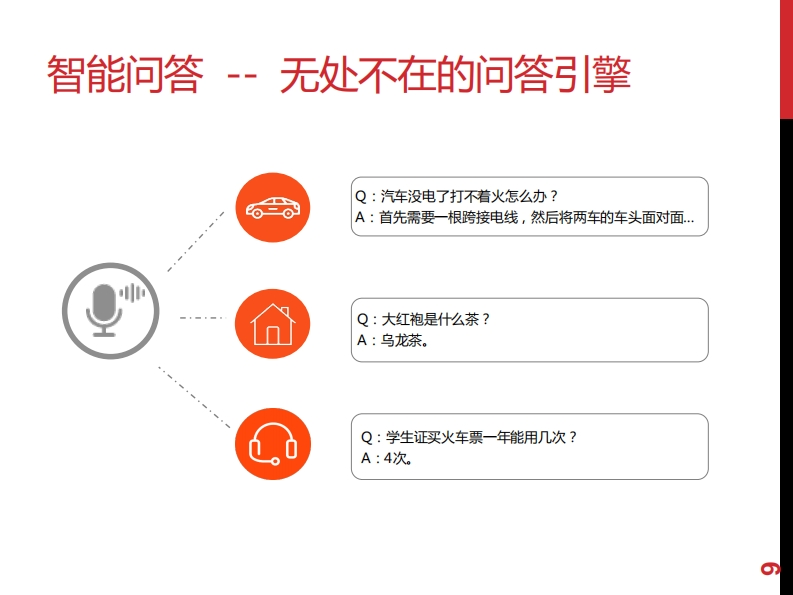 智能问答 -- 无处不在的问答引擎

Q：汽车没电了打不着火怎么办？
A：首先需要一根跨接电线，然后将两车的车头面对面...

Q：大红袍是什么茶？
A：乌龙茶。

Q：学生证买火车票一年能用几次？
A：4次。

9